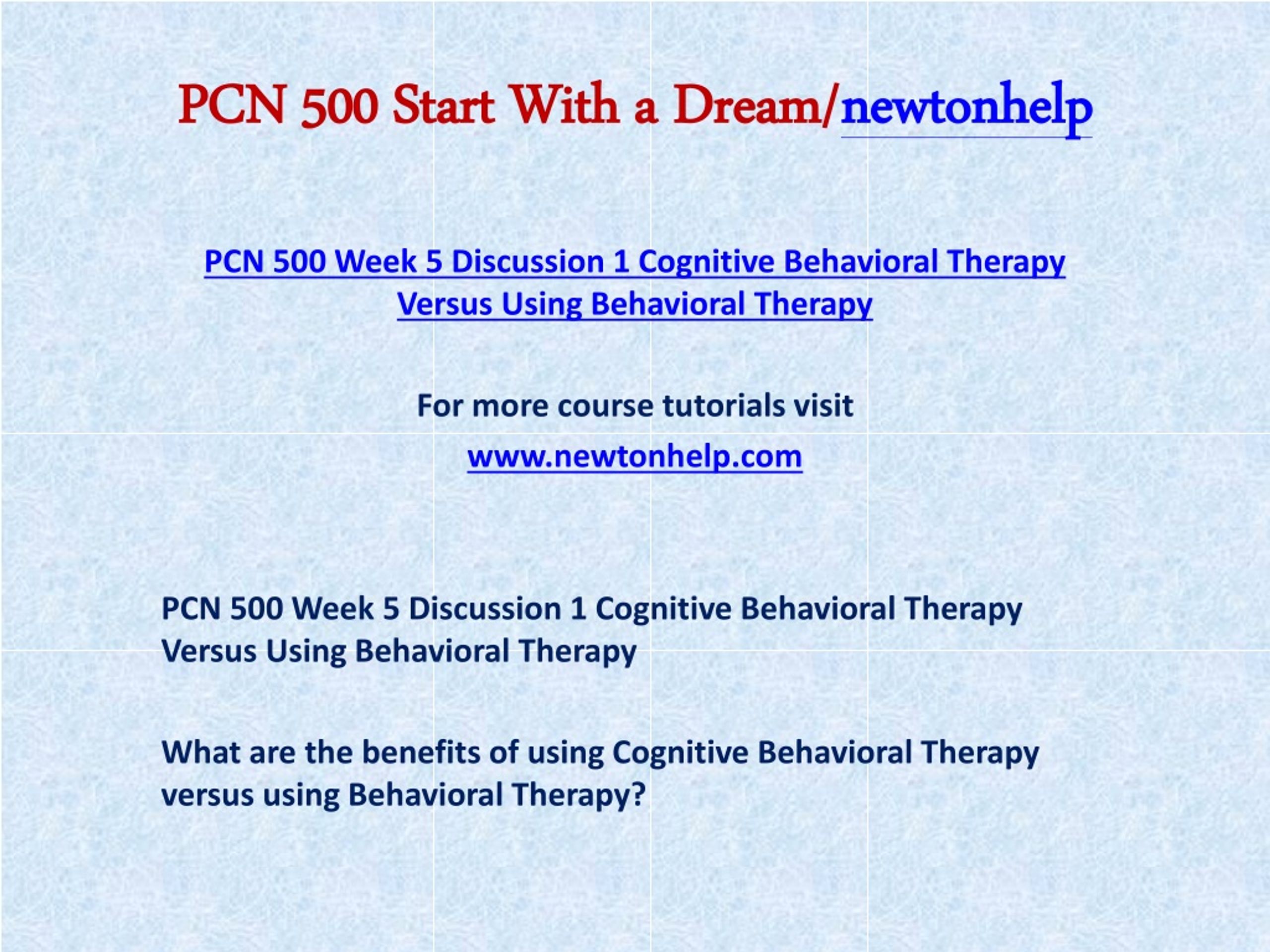 PCN 500 Start With a Dream/newtonhelp

PCN 500 Week 5 Discussion 1 Cognitive Behavioral Therapy Versus Using Behavioral Therapy

For more course tutorials visit

www.newtonhelp.com

PCN 500 Week 5 Discussion 1 Cognitive Behavioral Therapy Versus Using Behavioral Therapy

What are the benefits of using Cognitive Behavioral Therapy versus using Behavioral Therapy?